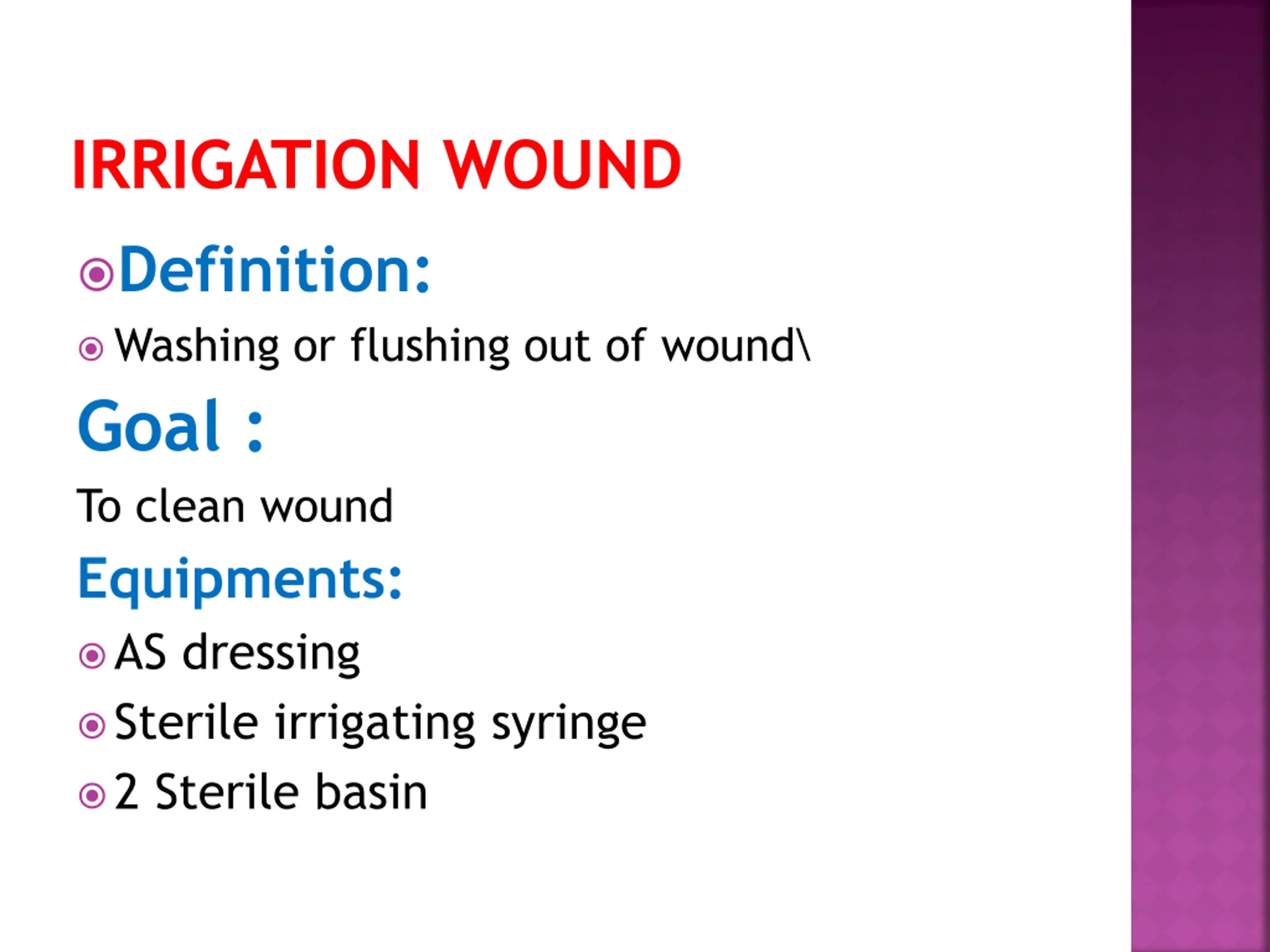 IRRIGATION WOUND

Definition:

Washing or flushing out of wound\

Goal :

To clean wound

Equipments:

AS dressing

Sterile irrigating syringe

2 Sterile basin